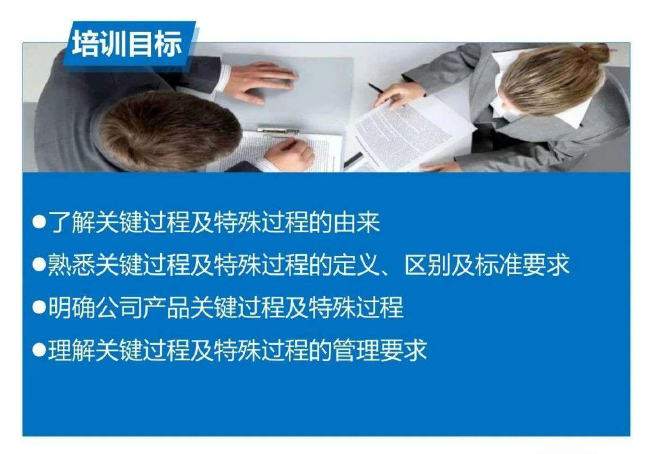 培训目标

●了解关键过程及特殊过程的由来

●熟悉关键过程及特殊过程的定义、区别及标准要求

●明确公司产品关键过程及特殊过程

●理解关键过程及特殊过程的管理要求